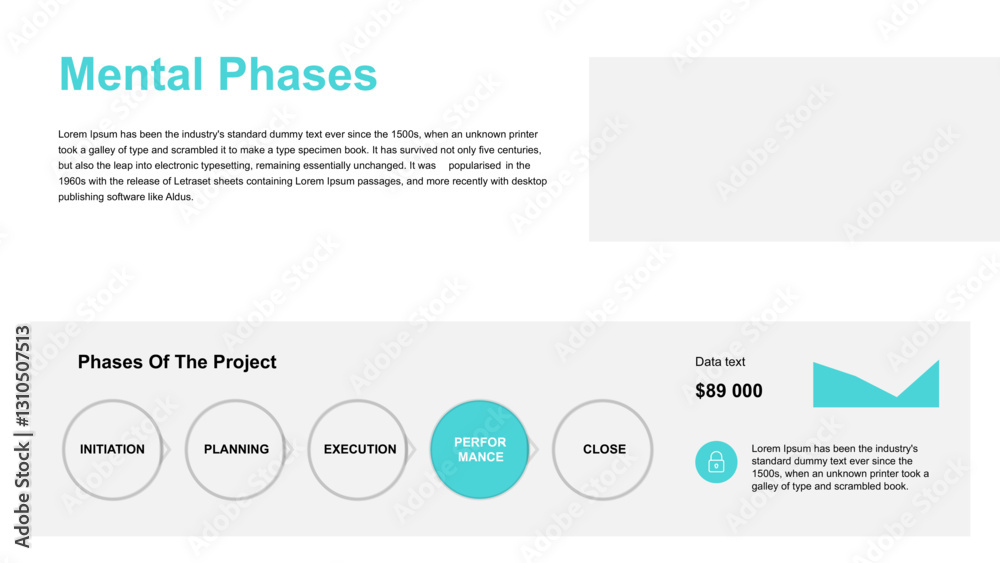 Mental Phases

Lorem Ipsum has been the industry's standard dummy text ever since the 1500s, when an unknown printer took a galley of type and scrambled it to make a type specimen book. It has survived not only five centuries, but also the leap into electronic typesetting, remaining essentially unchanged. It was popularised in the 1960s with the release of Letraset sheets containing Lorem Ipsum passages, and more recently with desktop publishing software like Aldus.

Phases Of The Project

INITIATION

PLANNING

EXECUTION

PERFORMANCE

CLOSE

Data text

$89 000

Lorem Ipsum has been the industry's standard dummy text ever since the 1500s, when an unknown printer took a galley of type and scrambled book.

Adobe Stock | #1310507513